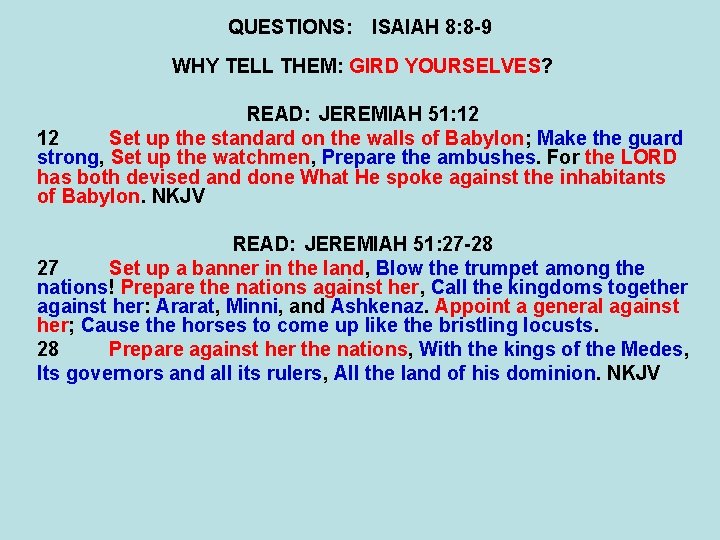 QUESTIONS: ISAIAH 8:8-9

WHY TELL THEM: GIRD YOURSELVES?

READ: JEREMIAH 51:12

12 Set up the standard on the walls of Babylon; Make the guard strong, Set up the watchmen, Prepare the ambushes. For the LORD has both devised and done What He spoke against the inhabitants of Babylon. NKJV

READ: JEREMIAH 51:27-28

27 Set up a banner in the land, Blow the trumpet among the nations! Prepare the nations against her, Call the kingdoms together against her: Ararat, Minni, and Ashkenaz. Appoint a general against her; Cause the horses to come up like the bristling locusts.

28 Prepare against her the nations, With the kings of the Medes, Its governors and all its rulers, All the land of his dominion. NKJV